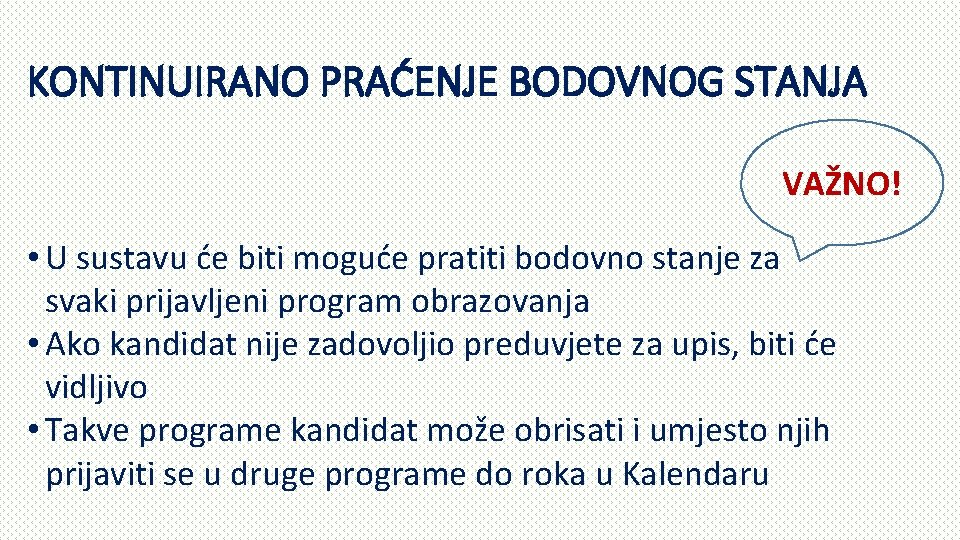 KONTINUIRANO PRAĆENJE BODOVNOG STANJA

VAŽNO!

• U sustavu će biti moguće pratiti bodovno stanje za svaki prijavljeni program obrazovanja
• Ako kandidat nije zadovoljio preduvjete za upis, biti će vidljivo
• Takve programe kandidat može obrisati i umjesto njih prijaviti se u druge programe do roka u Kalendaru